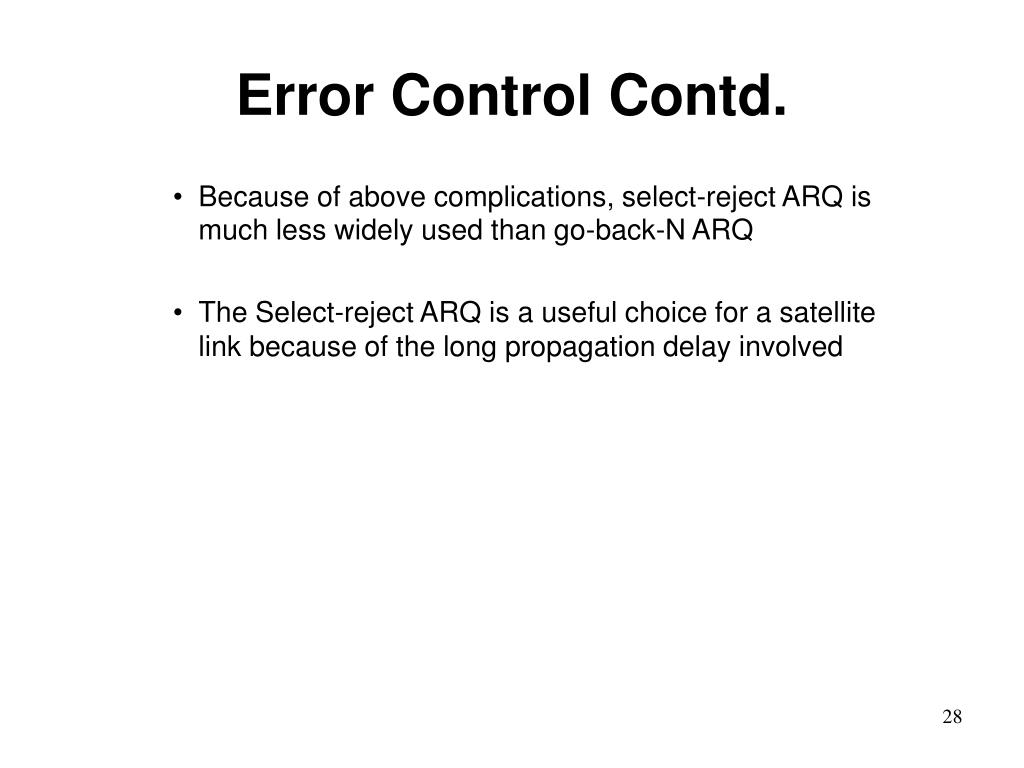 Error Control Contd.

• Because of above complications, select-reject ARQ is much less widely used than go-back-N ARQ

• The Select-reject ARQ is a useful choice for a satellite link because of the long propagation delay involved

28